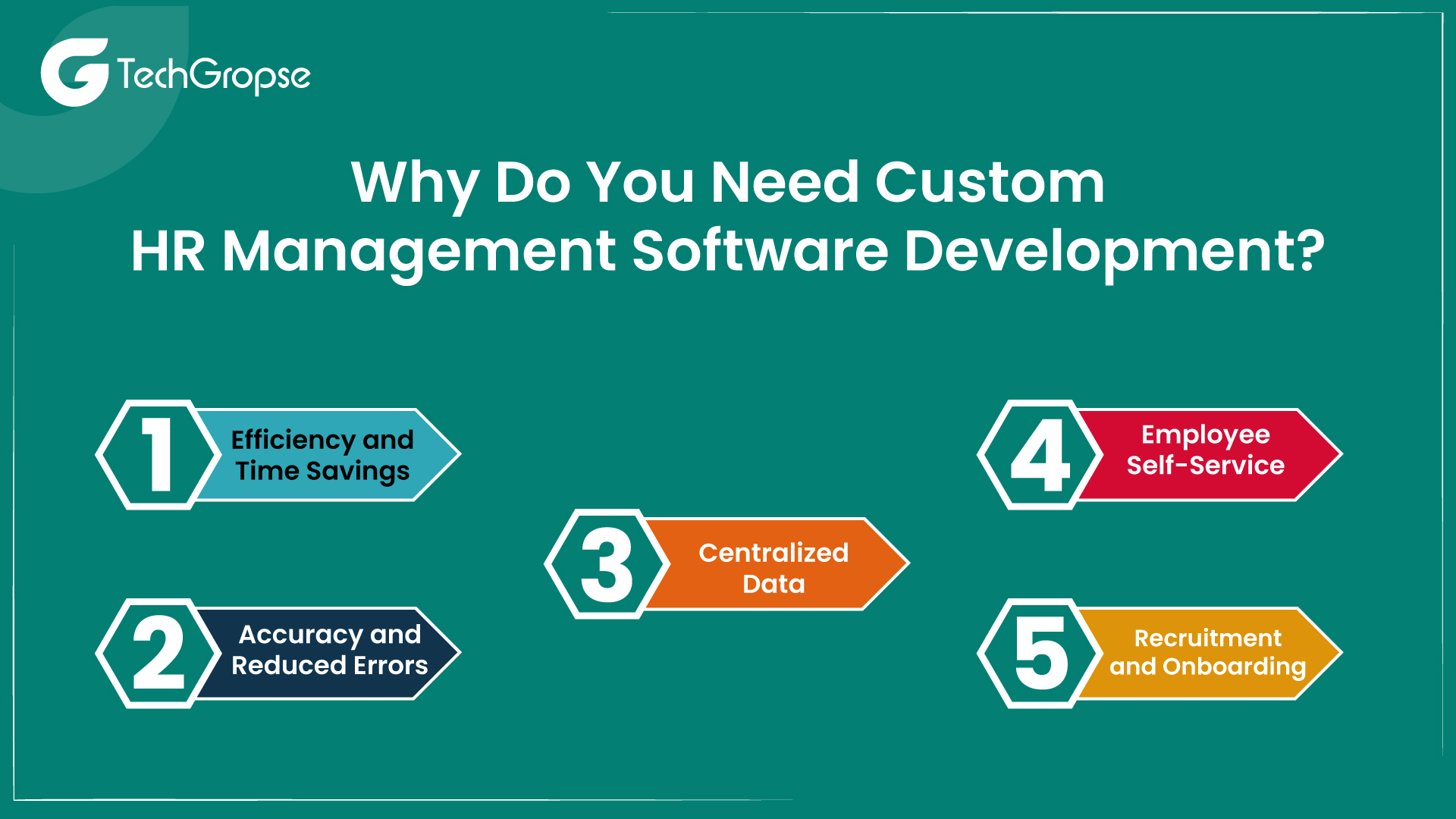 TechGropse

Why Do You Need Custom HR Management Software Development?

1 Efficiency and Time Savings

2 Accuracy and Reduced Errors

3 Centralized Data

4 Employee Self-Service

5 Recruitment and Onboarding